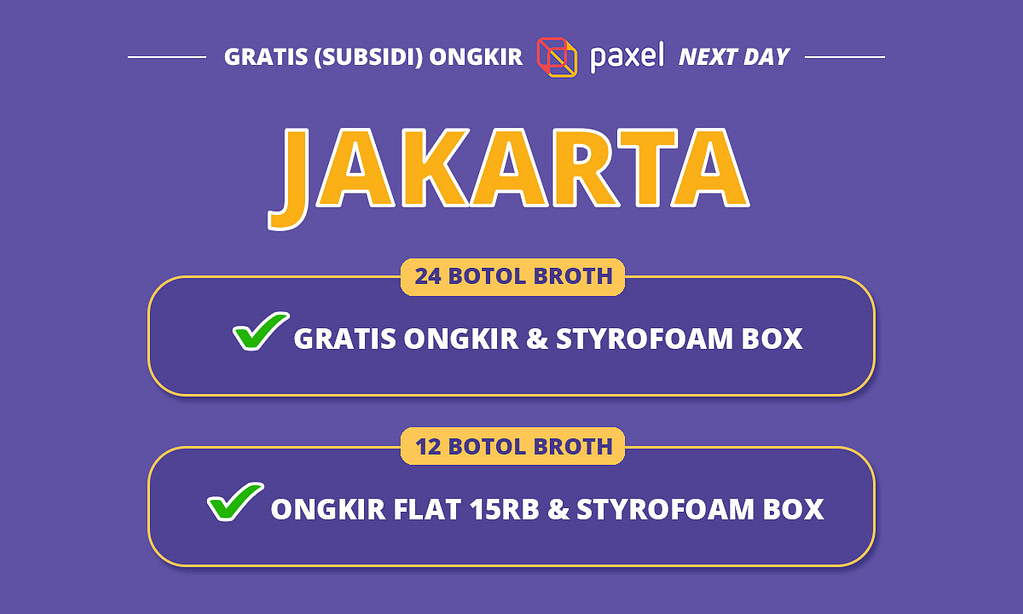 GRATIS (SUBSIDI) ONGKIR paxel NEXT DAY

JAKARTA

24 BOTOL BROTH

GRATIS ONGKIR & STYROFOAM BOX

12 BOTOL BROTH

ONGKIR FLAT 15RB & STYROFOAM BOX